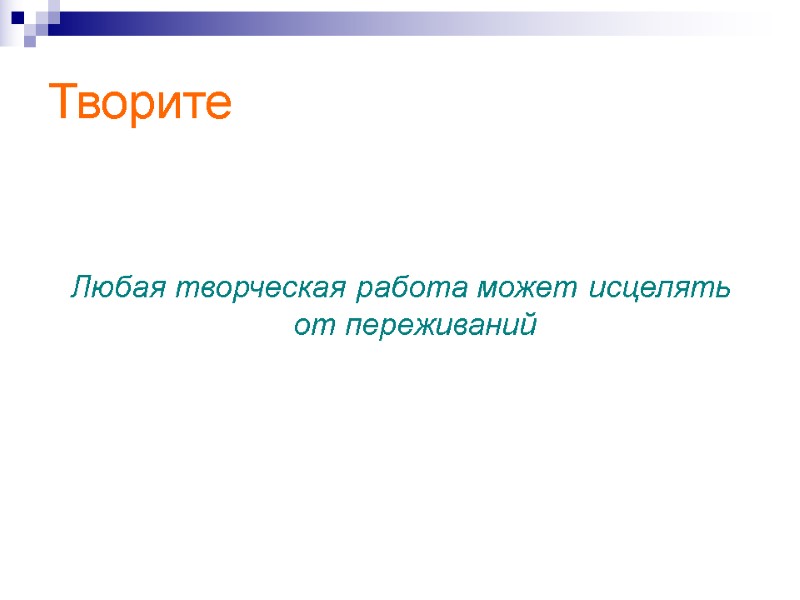 Творите

Любая творческая работа может исцелять от переживаний